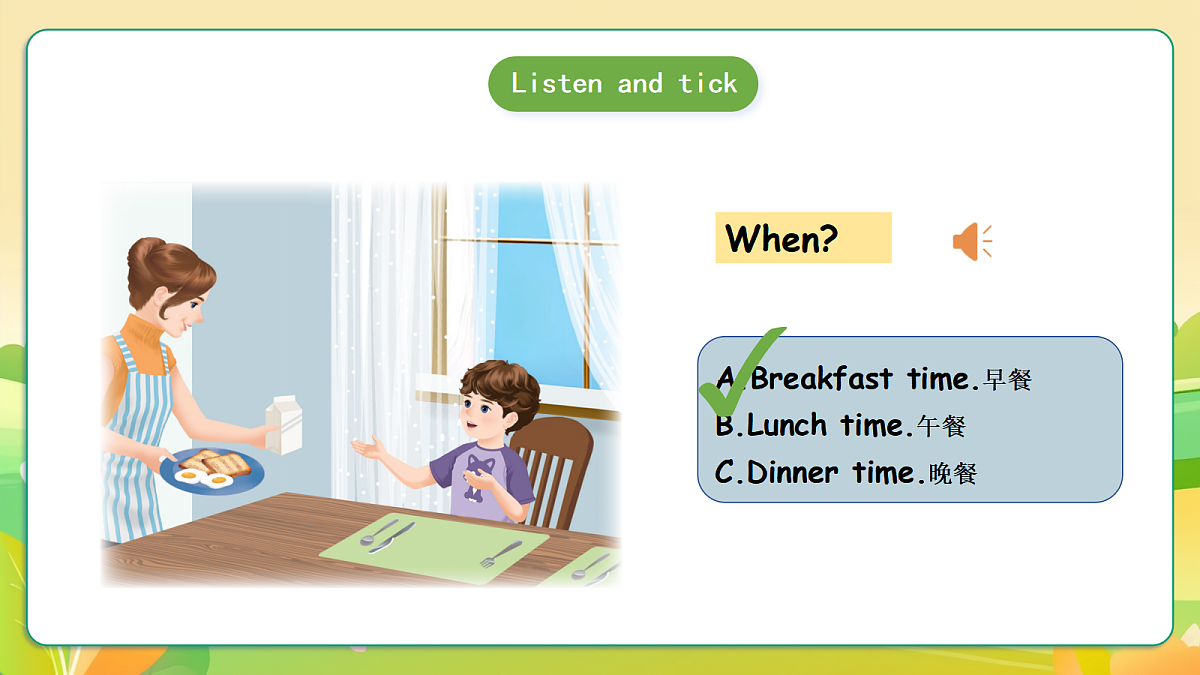 Listen and tick

When?

A.Breakfast time.早餐
B.Lunch time.午餐
C.Dinner time.晚餐